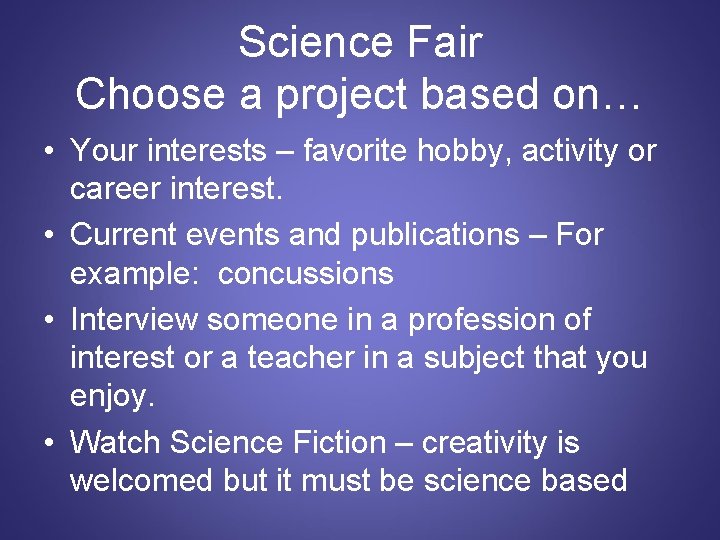 Science Fair
Choose a project based on…

• Your interests – favorite hobby, activity or career interest.
• Current events and publications – For example: concussions
• Interview someone in a profession of interest or a teacher in a subject that you enjoy.
• Watch Science Fiction – creativity is welcomed but it must be science based